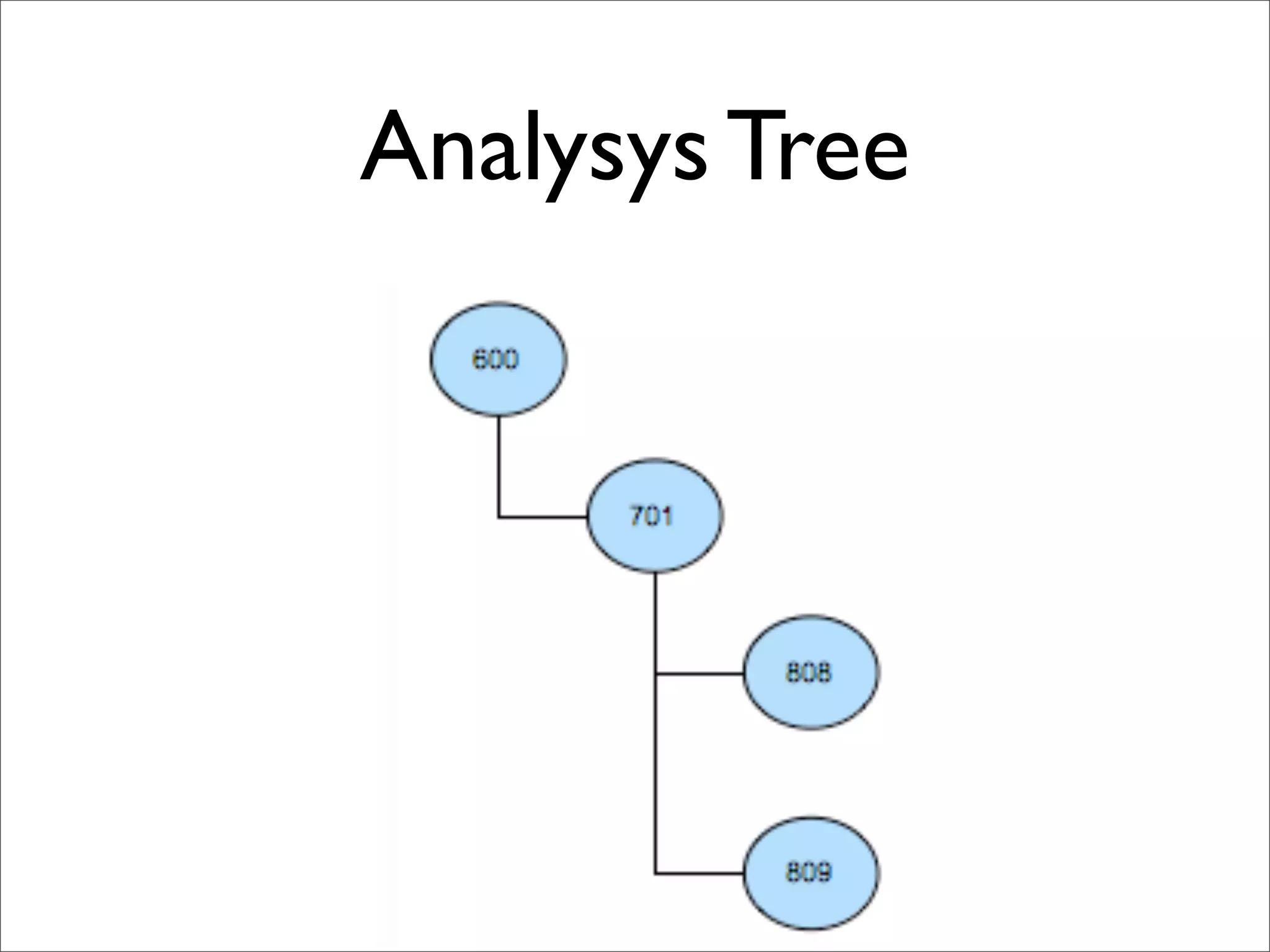 Analysys Tree

600

701

808

809